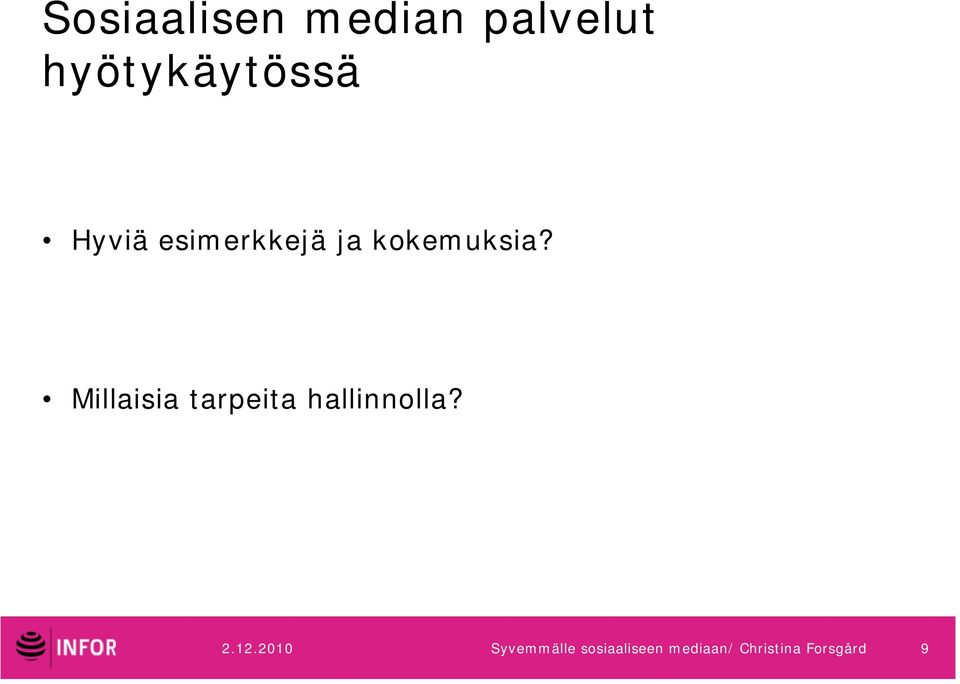 Sosiaalisen median palvelut hyötykäytössä

• Hyviä esimerkkejä ja kokemuksia?

• Millaisia tarpeita hallinnolla?

INFOR

2.12.2010

Syvemmälle sosiaaliseen mediaan/ Christina Forsgård

9